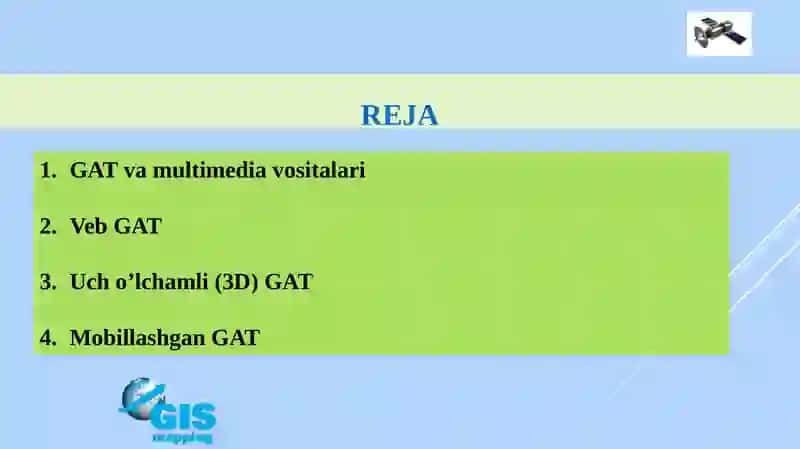 REJA

1. GAT va multimedia vositalari

2. Veb GAT

3. Uch o’lchamli (3D) GAT

4. Mobillashgan GAT

GIS
mapping